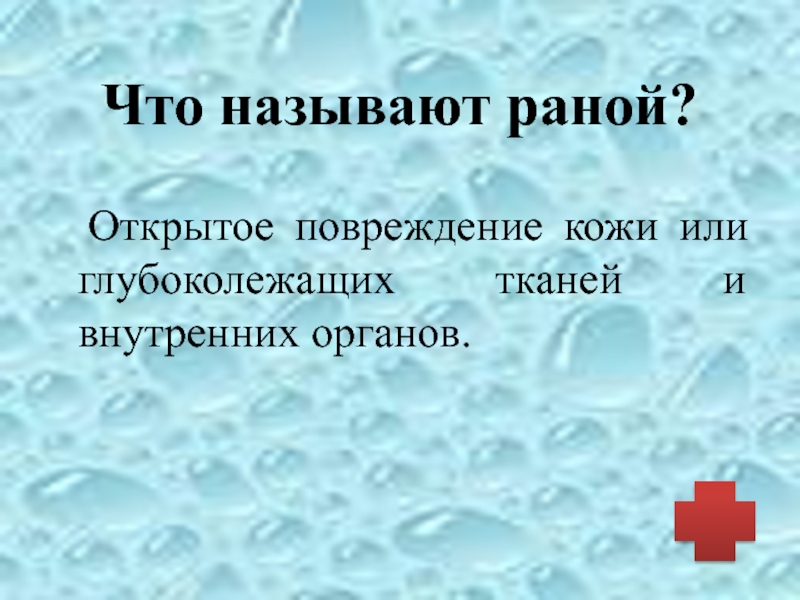 Что называют раной?

Открытое повреждение кожи или глубоколежащих тканей и внутренних органов.